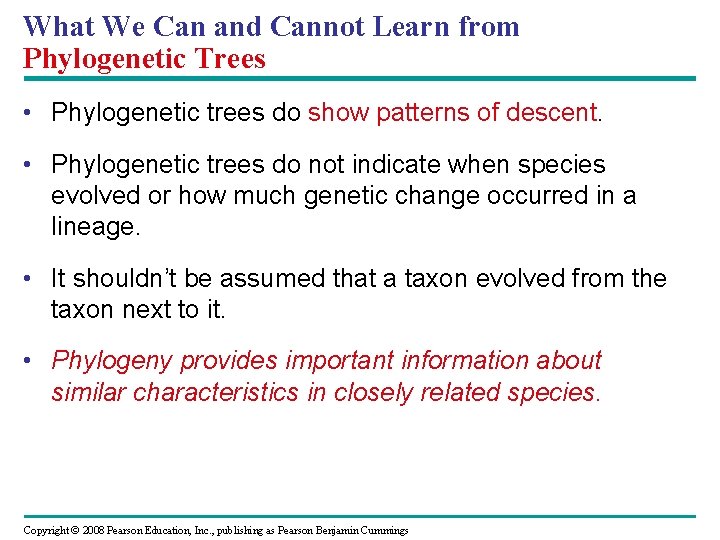 What We Can and Cannot Learn from Phylogenetic Trees

• Phylogenetic trees do show patterns of descent.

• Phylogenetic trees do not indicate when species evolved or how much genetic change occurred in a lineage.

• It shouldn't be assumed that a taxon evolved from the taxon next to it.

• Phylogeny provides important information about similar characteristics in closely related species.

Copyright © 2008 Pearson Education, Inc., publishing as Pearson Benjamin Cummings